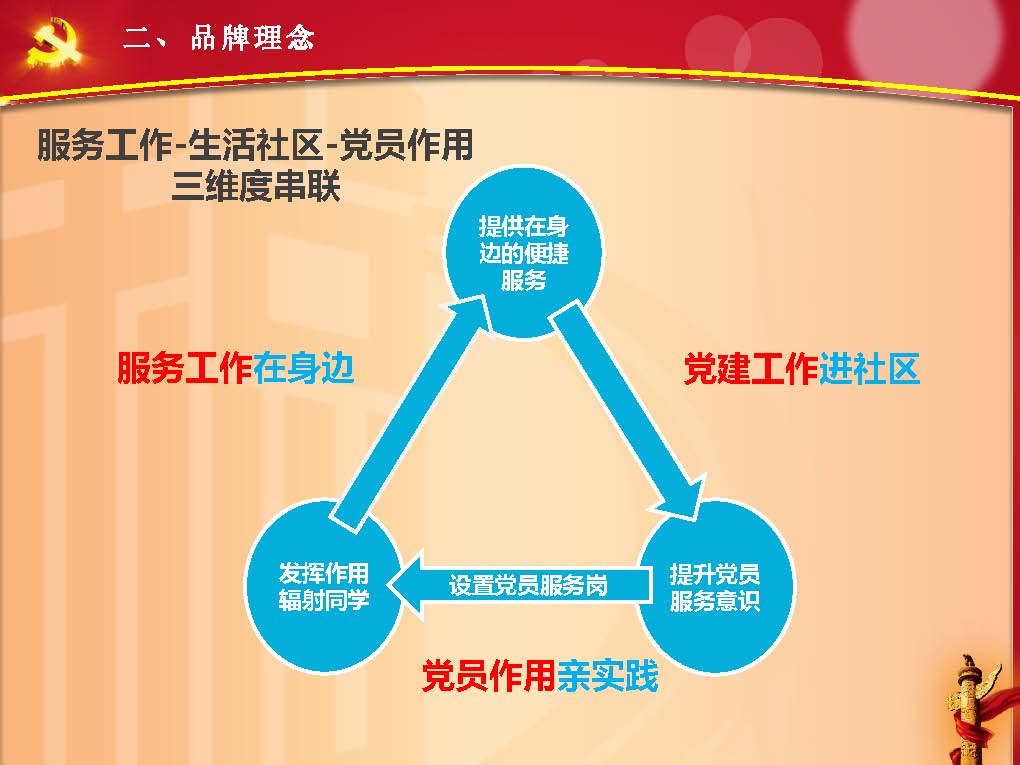 二、品牌理念

服务工作-生活社区-党员作用
三维度串联

提供在身边的便捷服务

服务工作在身边

党建工作进社区

发挥作用辐射同学

设置党员服务岗

提升党员服务意识

党员作用亲实践